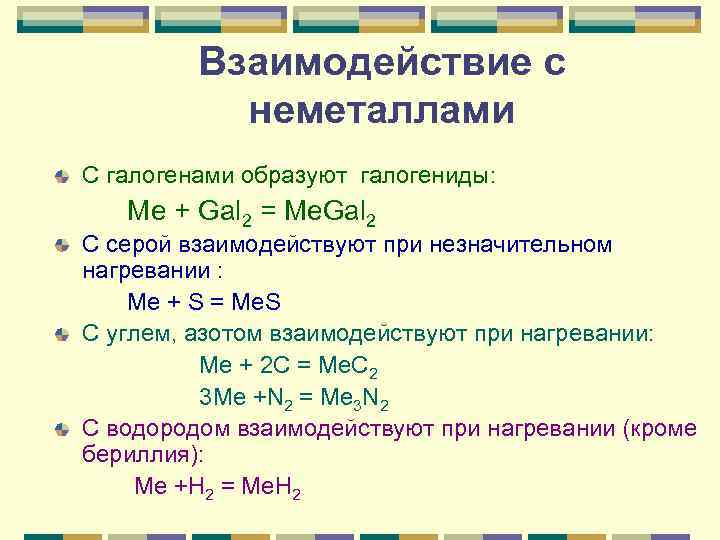 Взаимодействие с неметаллами

С галогенами образуют галогениды:

$Me + Gal_2 = MeGal_2$

С серой взаимодействуют при незначительном нагревании :

$Me + S = MeS$

С углем, азотом взаимодействуют при нагревании:

$Me + 2C = MeC_2$

$3Me + N_2 = Me_3N_2$

С водородом взаимодействуют при нагревании (кроме бериллия):

$Me + H_2 = MeH_2$